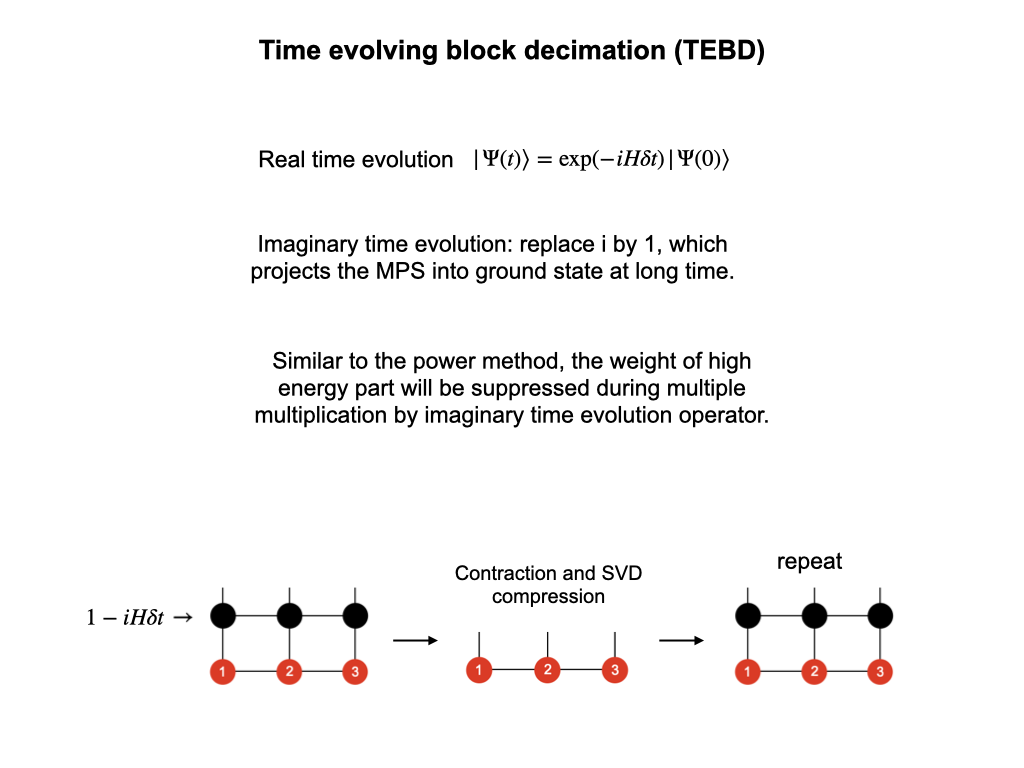 Time evolving block decimation (TEBD)

Real time evolution $|\Psi(t)\rangle = \exp(-iH\delta t)|\Psi(0)\rangle$

Imaginary time evolution: replace i by 1, which projects the MPS into ground state at long time.

Similar to the power method, the weight of high energy part will be suppressed during multiple multiplication by imaginary time evolution operator.

$1 - iH\delta t \rightarrow$

1 2 3

Contraction and SVD compression

1 2 3

repeat

1 2 3